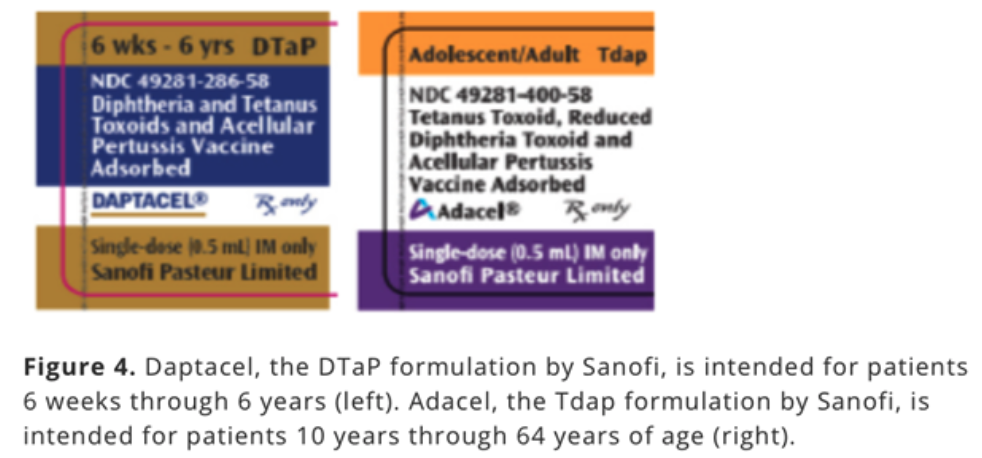 6 wks - 6 yrs DTaP

NDC 49281-286-58
Diphtheria and Tetanus Toxoids and Acellular Pertussis Vaccine Adsorbed

DAPTACEL® Rx only

Single-dose (0.5 mL) IM only
Sanofi Pasteur Limited

Adolescent/Adult Tdap

NDC 49281-400-58
Tetanus Toxoid, Reduced Diphtheria Toxoid and Acellular Pertussis Vaccine Adsorbed

Adacel® Rx only

Single-dose (0.5 mL) IM only
Sanofi Pasteur Limited

**Figure 4.** Daptacel, the DTaP formulation by Sanofi, is intended for patients 6 weeks through 6 years (left). Adacel, the Tdap formulation by Sanofi, is intended for patients 10 years through 64 years of age (right).